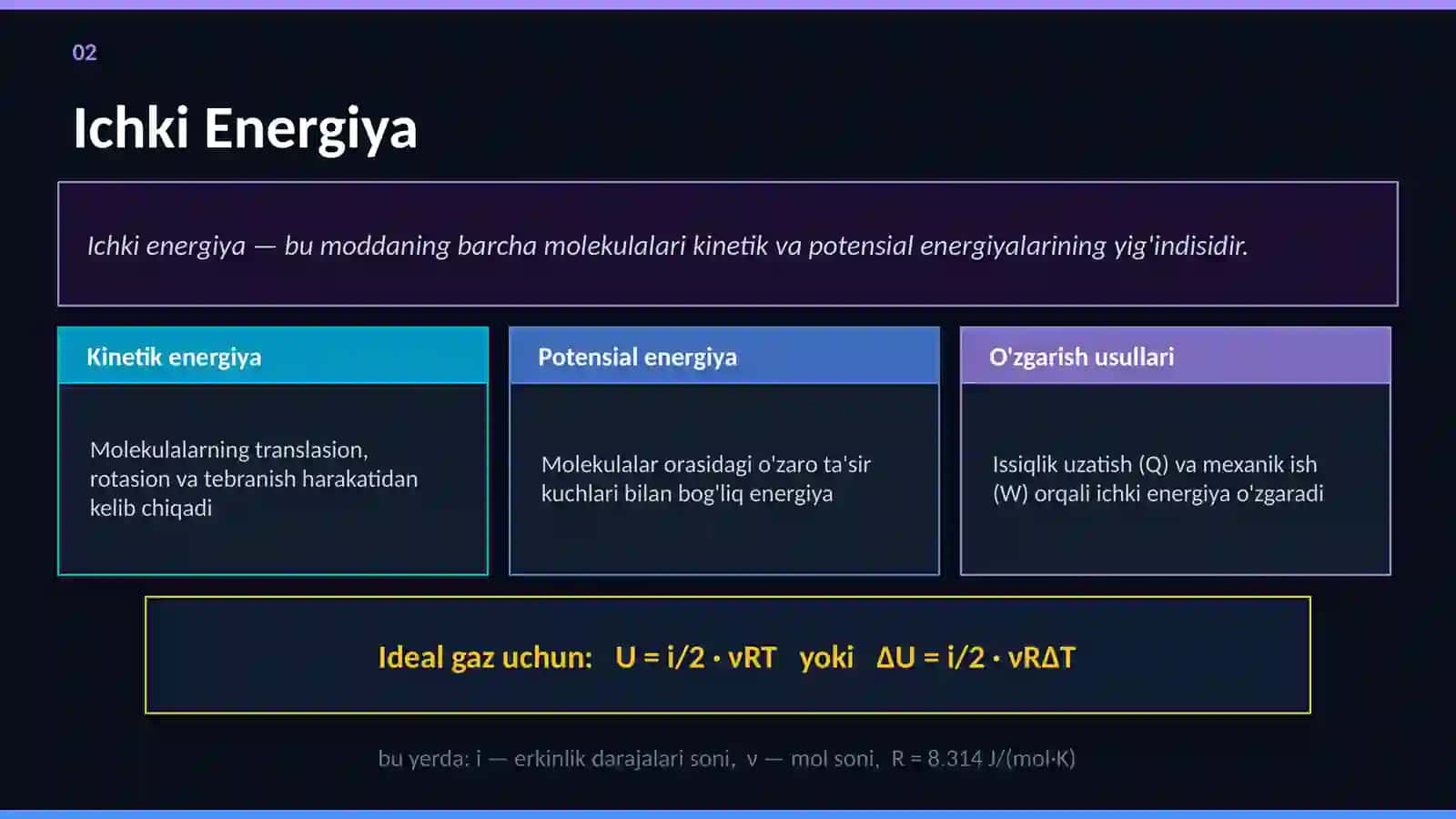 02

Ichki Energiya

Ichki energiya — bu moddaning barcha molekulalari kinetik va potensial energiyalarining yig'indisidir.

Kinetik energiya

Molekulalarning translasion, rotasion va tebranish harakatidan kelib chiqadi

Potensial energiya

Molekulalar orasidagi o'zaro ta'sir kuchlari bilan bog'liq energiya

O'zgarish usullari

Issiqlik uzatish (Q) va mexanik ish (W) orqali ichki energiya o'zgaradi

Ideal gaz uchun: $U = i/2 \cdot \nu RT$ yoki $\Delta U = i/2 \cdot \nu R\Delta T$

bu yerda: i — erkinlik darajalari soni, ν — mol soni, R = 8.314 J/(mol·K)